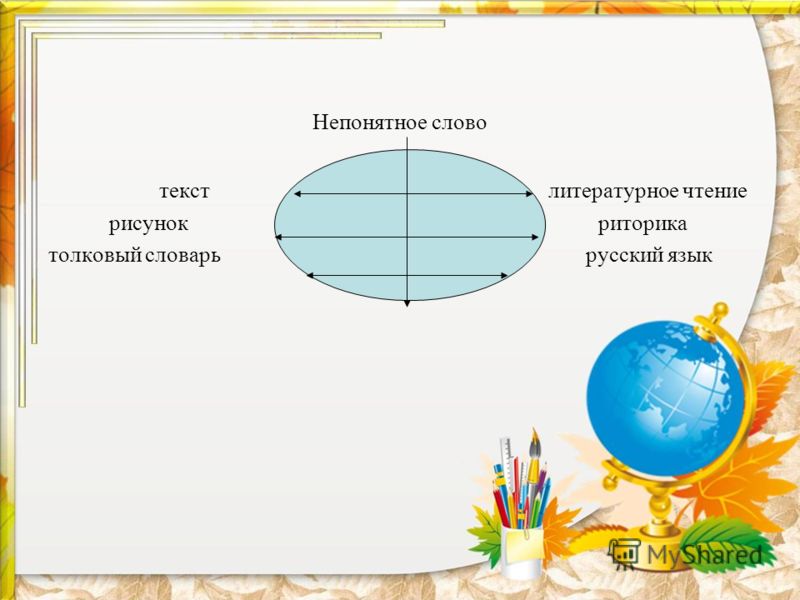 Непонятное слово

текст

рисунок

толковый словарь

литературное чтение

риторика

русский язык

MyShared